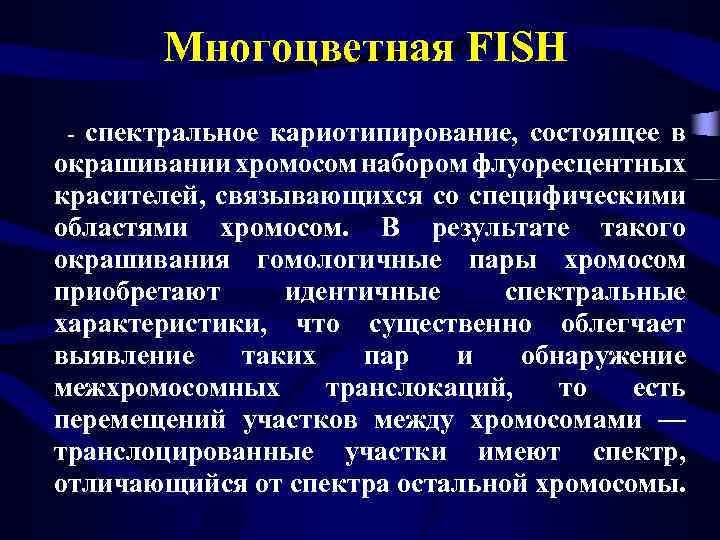 Многоцветная FISH

- спектральное кариотипирование, состоящее в окрашивании хромосом набором флуоресцентных красителей, связывающихся со специфическими областями хромосом. В результате такого окрашивания гомологичные пары хромосом приобретают идентичные спектральные характеристики, что существенно облегчает выявление таких пар и обнаружение межхромосомных транслокаций, то есть перемещений участков между хромосомами — транслоцированные участки имеют спектр, отличающийся от спектра остальной хромосомы.